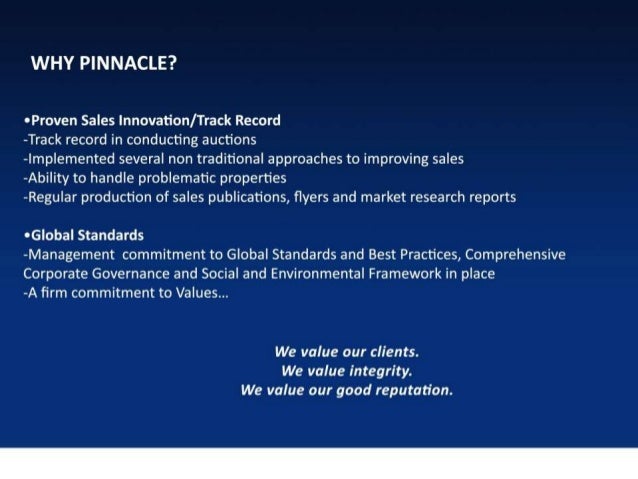 WHY PINNACLE?

•Proven Sales Innovation/Track Record
-Track record in conducting auctions
-Implemented several non traditional approaches to improving sales
-Ability to handle problematic properties
-Regular production of sales publications, flyers and market research reports

•Global Standards
-Management commitment to Global Standards and Best Practices, Comprehensive Corporate Governance and Social and Environmental Framework in place
-A firm commitment to Values...

We value our clients.
We value integrity.
We value our good reputation.